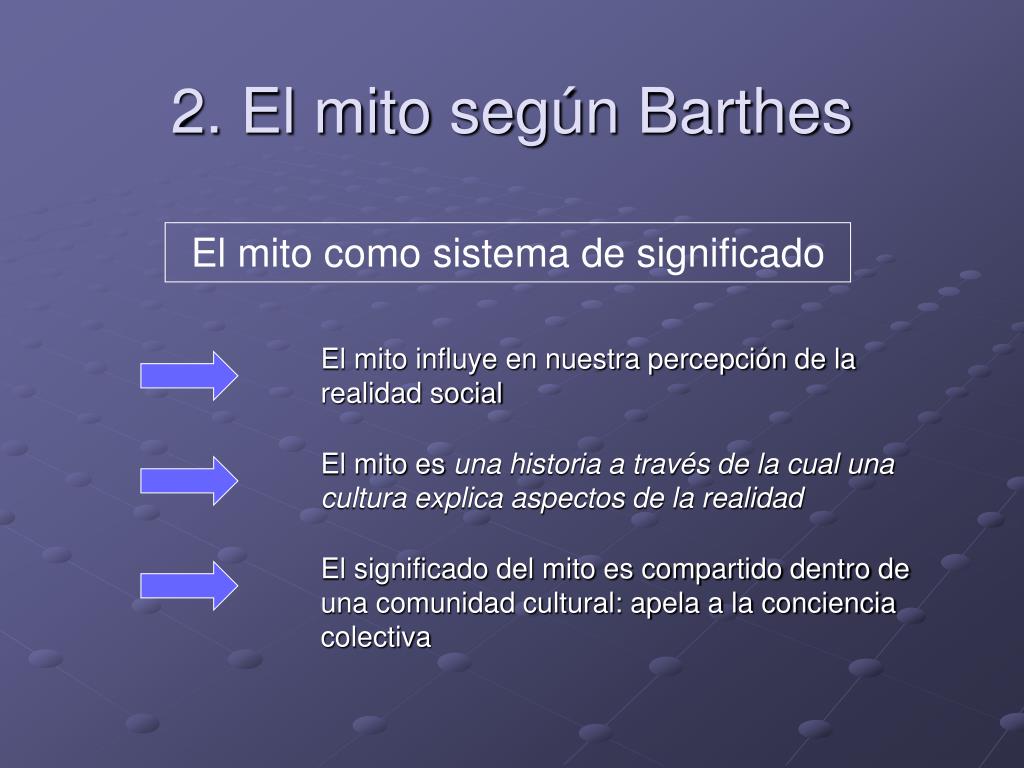 2. El mito según Barthes

El mito como sistema de significado

El mito influye en nuestra percepción de la realidad social

El mito es una historia a través de la cual una cultura explica aspectos de la realidad

El significado del mito es compartido dentro de una comunidad cultural: apela a la conciencia colectiva